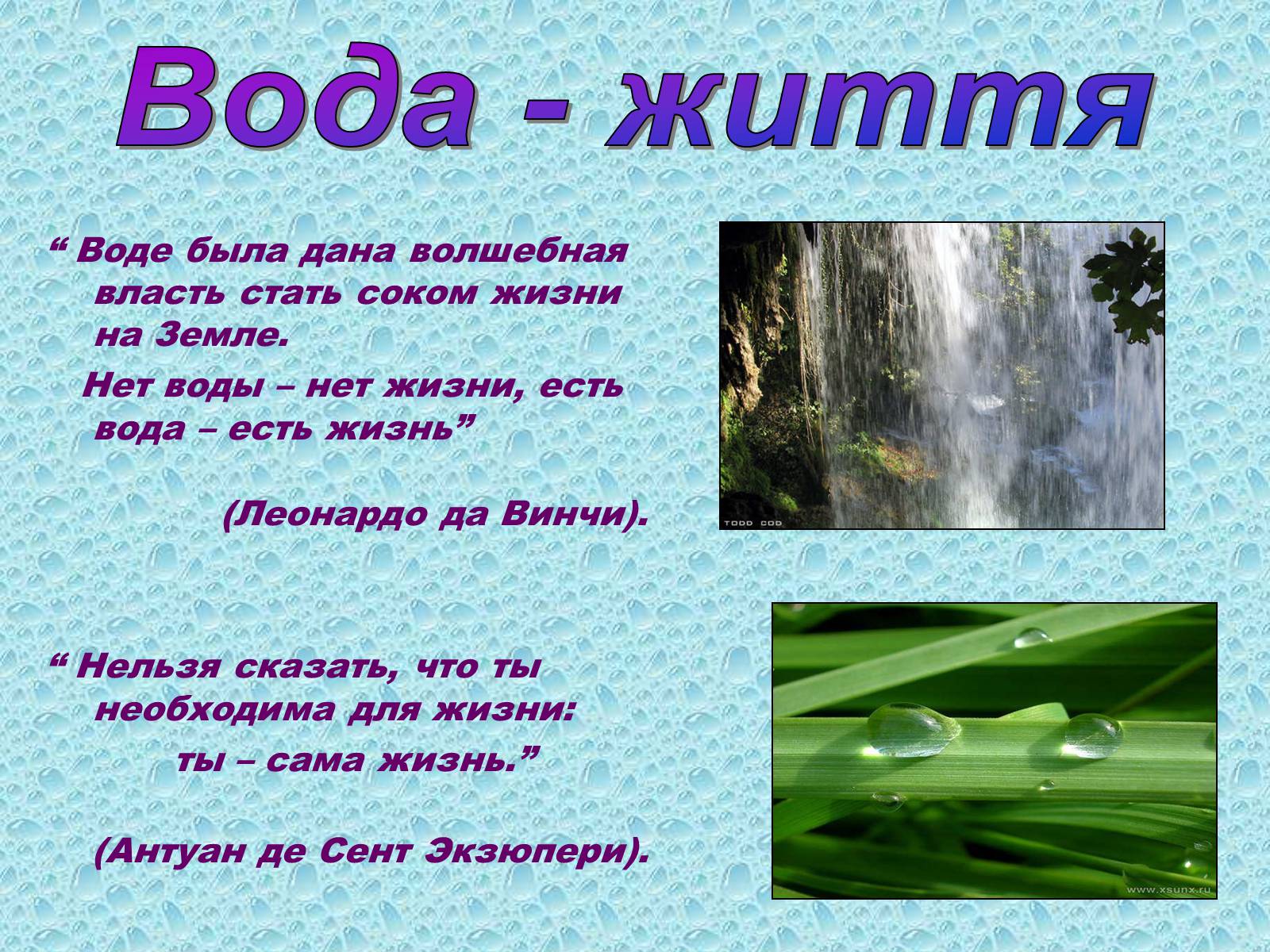 Вода - життя

“ Воде была дана волшебная власть стать соком жизни на Земле.

Нет воды – нет жизни, есть вода – есть жизнь”

(Леонардо да Винчи).

TODD COD

“ Нельзя сказать, что ты необходима для жизни:

ты – сама жизнь.”

(Антуан де Сент Экзюпери).

www.xsunx.ru